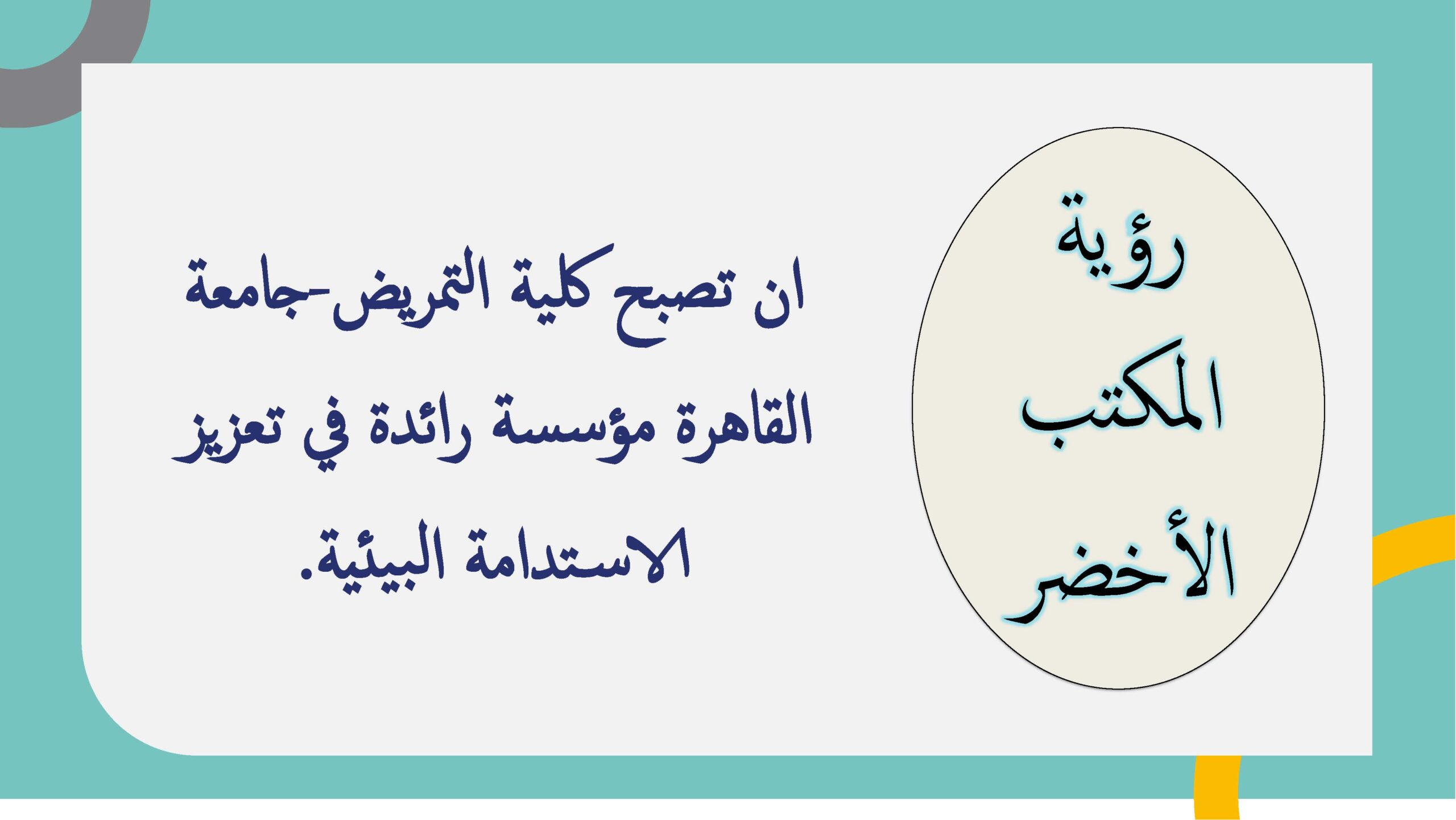 رؤية
المكتب
الأخضر

ان تصبح كلية التمريض-جامعة القاهرة مؤسسة رائدة في تعزيز الاستدامة البيئية.